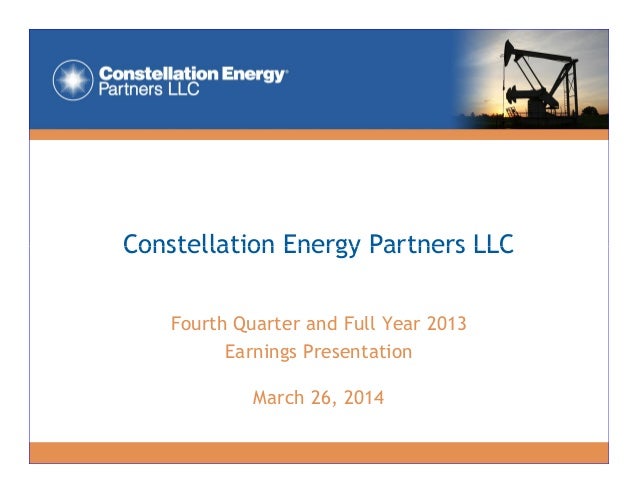 Constellation Energy®
Partners LLC

Constellation Energy Partners LLC

Fourth Quarter and Full Year 2013
Earnings Presentation

March 26, 2014